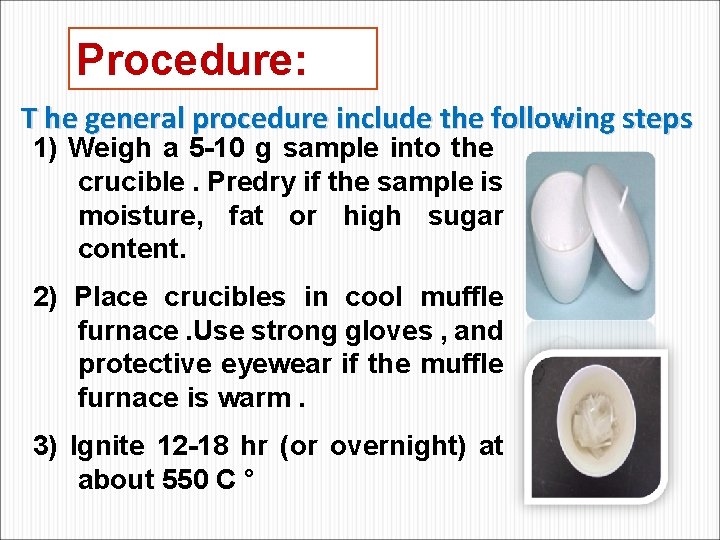 Procedure:

T he general procedure include the following steps

1) Weigh a 5-10 g sample into the crucible . Predry if the sample is moisture, fat or high sugar content.

2) Place crucibles in cool muffle furnace .Use strong gloves , and protective eyewear if the muffle furnace is warm .

3) Ignite 12-18 hr (or overnight) at about 550 C °